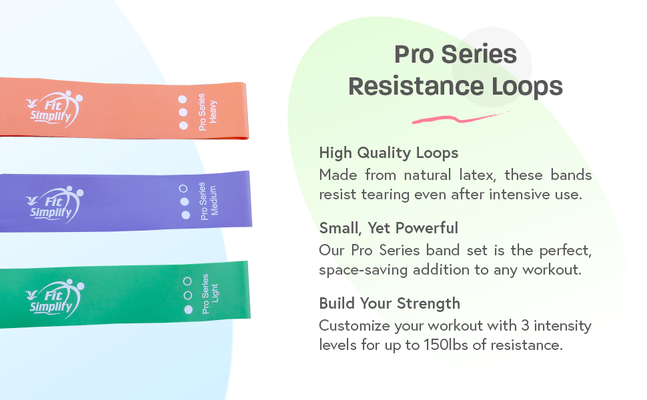 Fit Simplify

Pro Series Heavy

Fit Simplify

Pro Series Medium

Fit Simplify

Pro Series Light

Pro Series Resistance Loops

High Quality Loops
Made from natural latex, these bands resist tearing even after intensive use.

Small, Yet Powerful
Our Pro Series band set is the perfect, space-saving addition to any workout.

Build Your Strength
Customize your workout with 3 intensity levels for up to 150lbs of resistance.